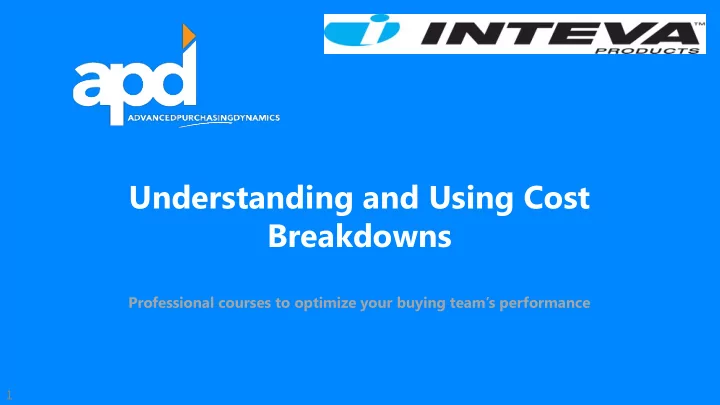 apd
ADVANCEDPURCHASINGDYNAMICS

INTEVA™
PRODUCTS

Understanding and Using Cost Breakdowns

Professional courses to optimize your buying team's performance

1